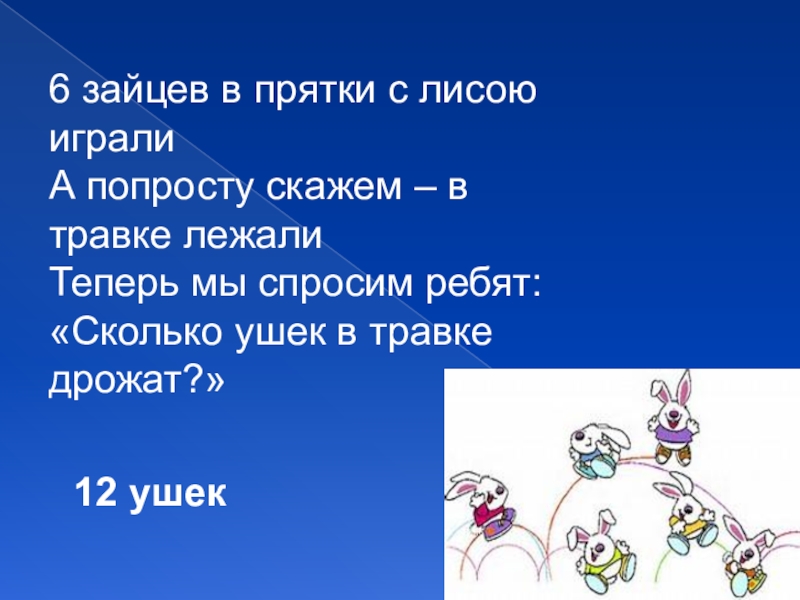 6 зайцев в прятки с лисою играли
А попросту скажем – в травке лежали
Теперь мы спросим ребят:
«Сколько ушек в травке дрожат?»

12 ушек